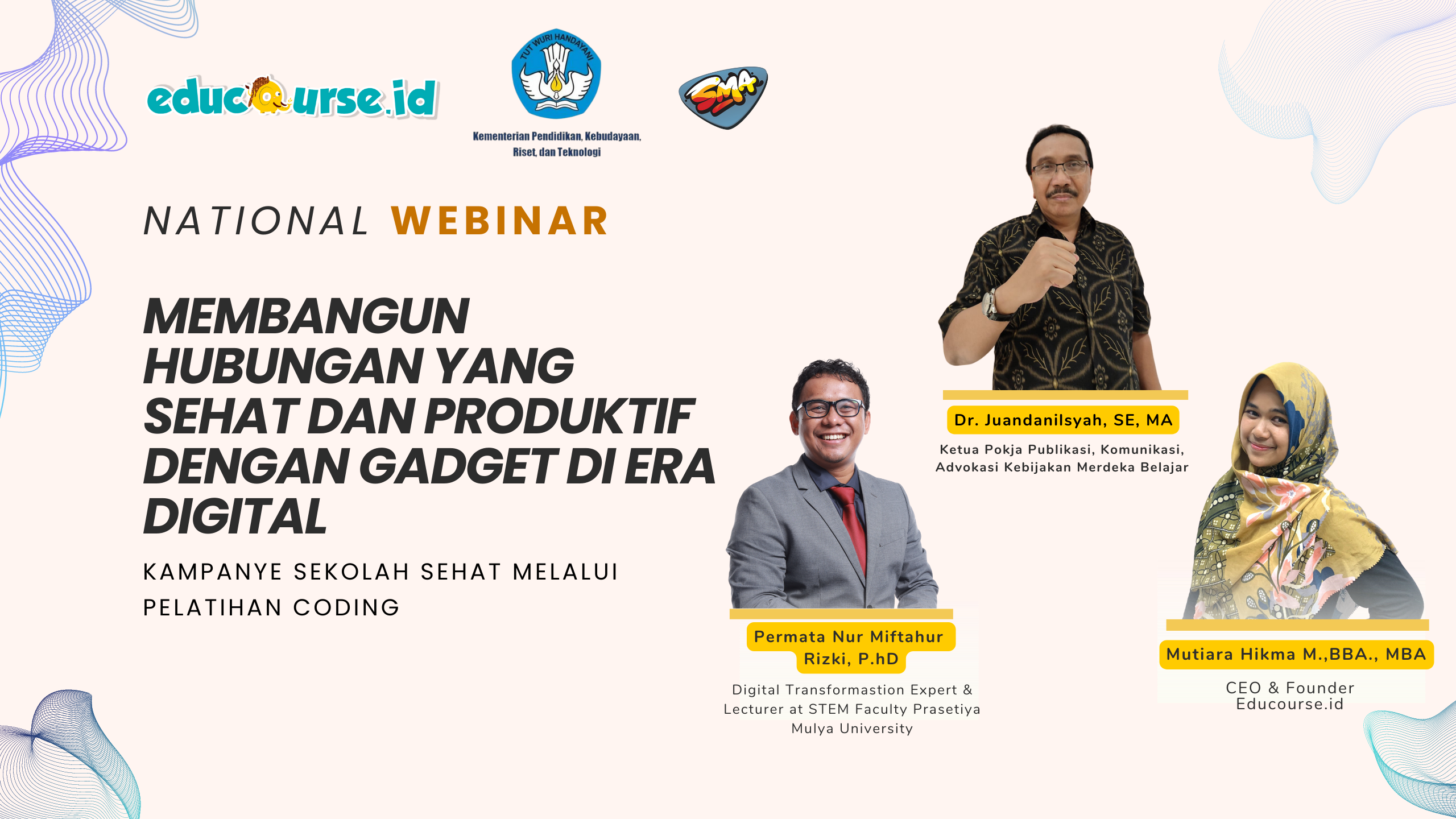 educourse.id

TUT WURI HANDAYANI

Kementerian Pendidikan, Kebudayaan, Riset, dan Teknologi

SMA

NATIONAL WEBINAR

MEMBANGUN HUBUNGAN YANG SEHAT DAN PRODUKTIF DENGAN GADGET DI ERA DIGITAL

KAMPANYE SEKOLAH SEHAT MELALUI PELATIHAN CODING

Dr. Juandanilsyah, SE, MA

Ketua Pokja Publikasi, Komunikasi, Advokasi Kebijakan Merdeka Belajar

Permata Nur Miftahur Rizki, P.hD

Digital Transformastion Expert & Lecturer at STEM Faculty Prasetiya Mulya University

Mutiara Hikma M.,BBA., MBA

CEO & Founder Educourse.id